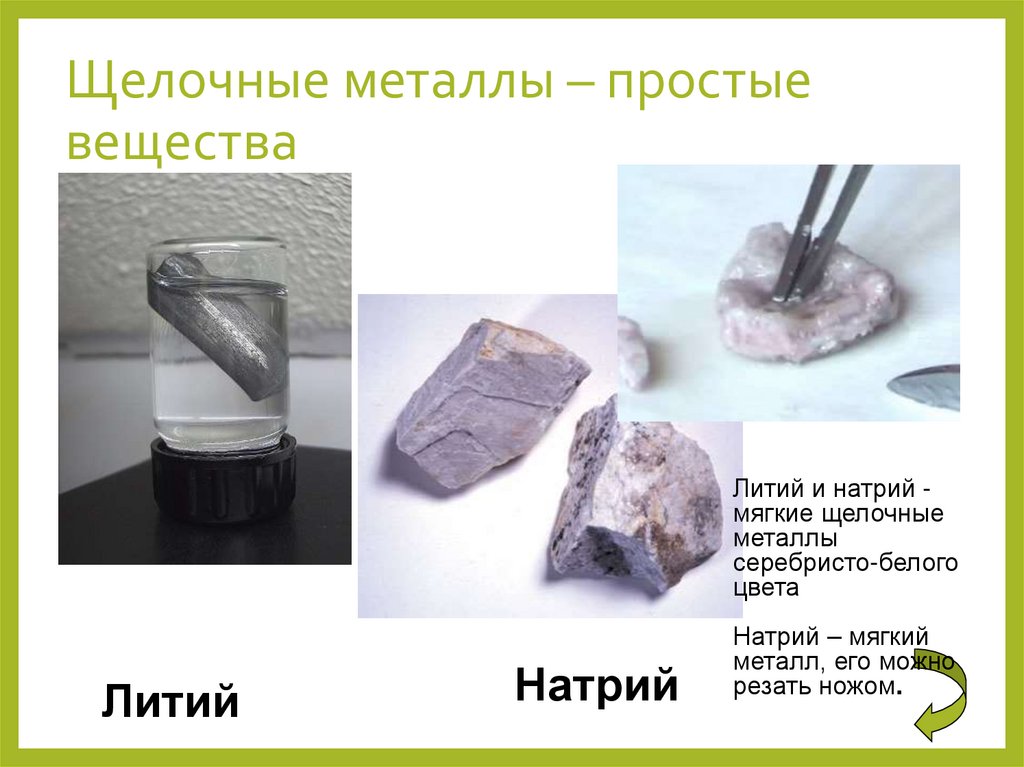 Щелочные металлы – простые вещества

Литий и натрий - мягкие щелочные металлы серебристо-белого цвета

Натрий – мягкий металл, его можно резать ножом.

Литий

Натрий